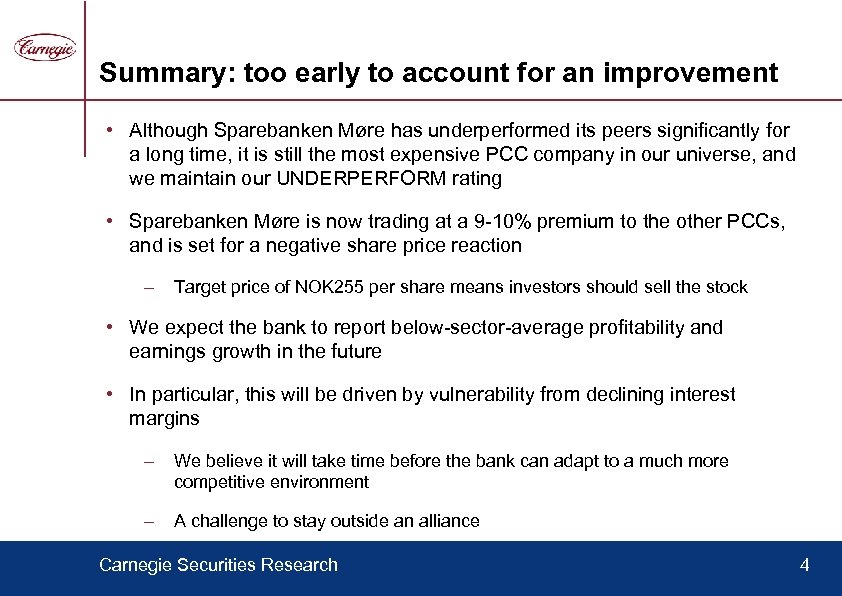 Carnegie

Summary: too early to account for an improvement

• Although Sparebanken Møre has underperformed its peers significantly for a long time, it is still the most expensive PCC company in our universe, and we maintain our UNDERPERFORM rating

• Sparebanken Møre is now trading at a 9-10% premium to the other PCCs, and is set for a negative share price reaction

– Target price of NOK255 per share means investors should sell the stock

• We expect the bank to report below-sector-average profitability and earnings growth in the future

• In particular, this will be driven by vulnerability from declining interest margins

– We believe it will take time before the bank can adapt to a much more competitive environment

– A challenge to stay outside an alliance

Carnegie Securities Research

4